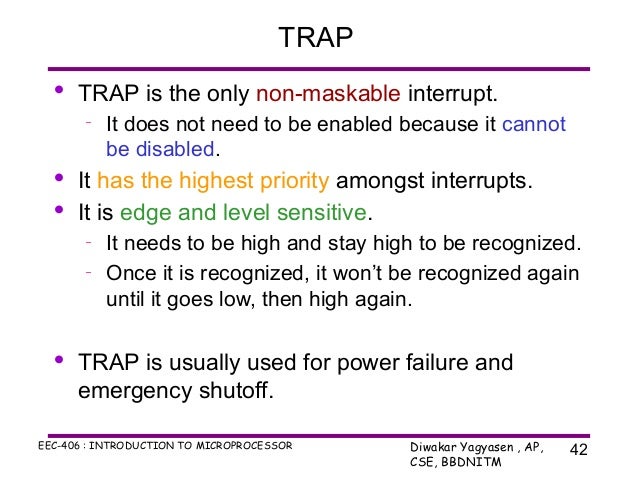 TRAP

• TRAP is the only non-maskable interrupt.
  - It does not need to be enabled because it cannot be disabled.
• It has the highest priority amongst interrupts.
• It is edge and level sensitive.
  - It needs to be high and stay high to be recognized.
  - Once it is recognized, it won't be recognized again until it goes low, then high again.

• TRAP is usually used for power failure and emergency shutoff.

EEC-406 : INTRODUCTION TO MICROPROCESSOR

Diwakar Yagyasen , AP, CSE, BBDNITM

42